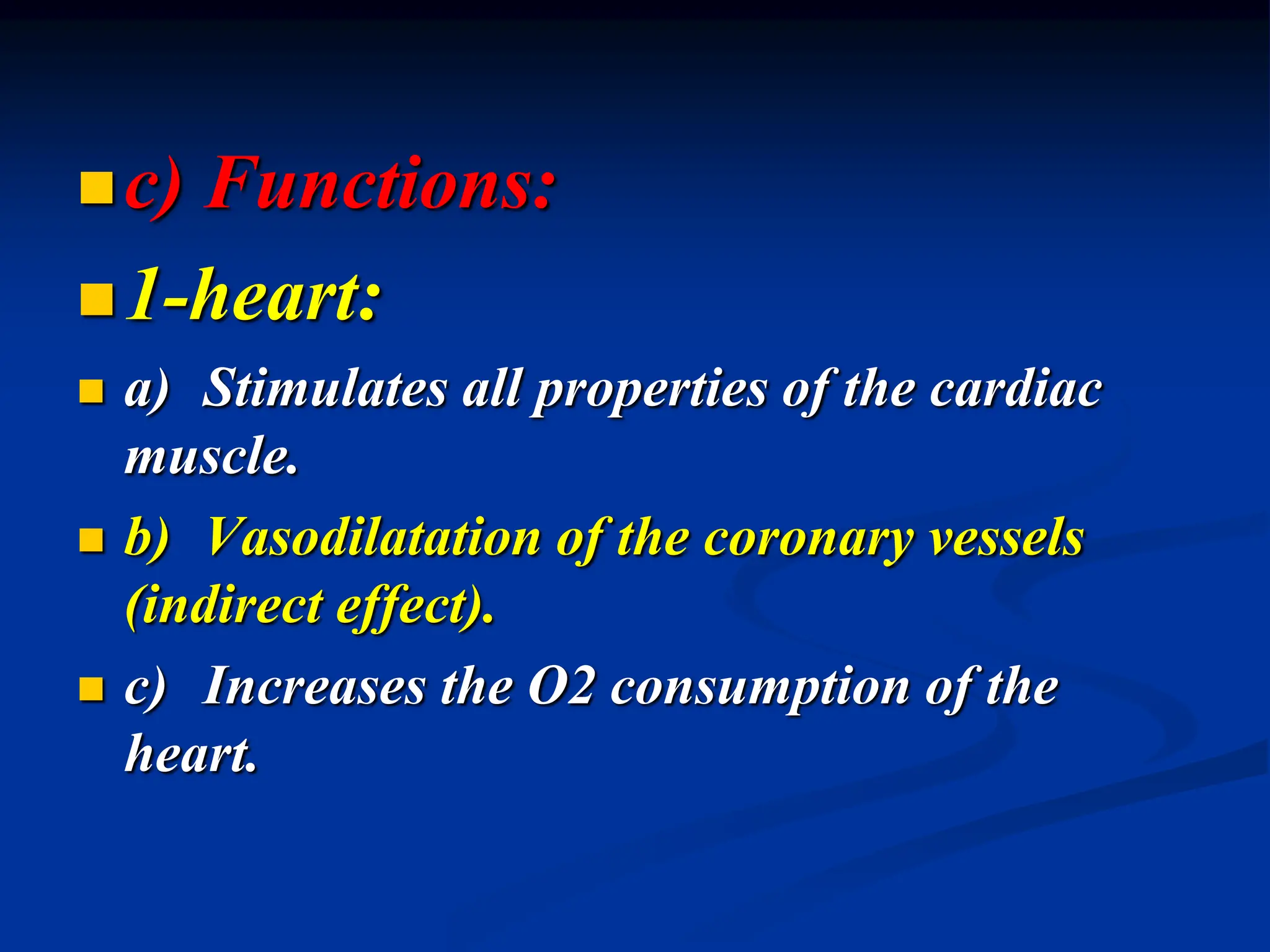 c) Functions:

1-heart:

a) Stimulates all properties of the cardiac muscle.

b) Vasodilatation of the coronary vessels (indirect effect).

c) Increases the O2 consumption of the heart.